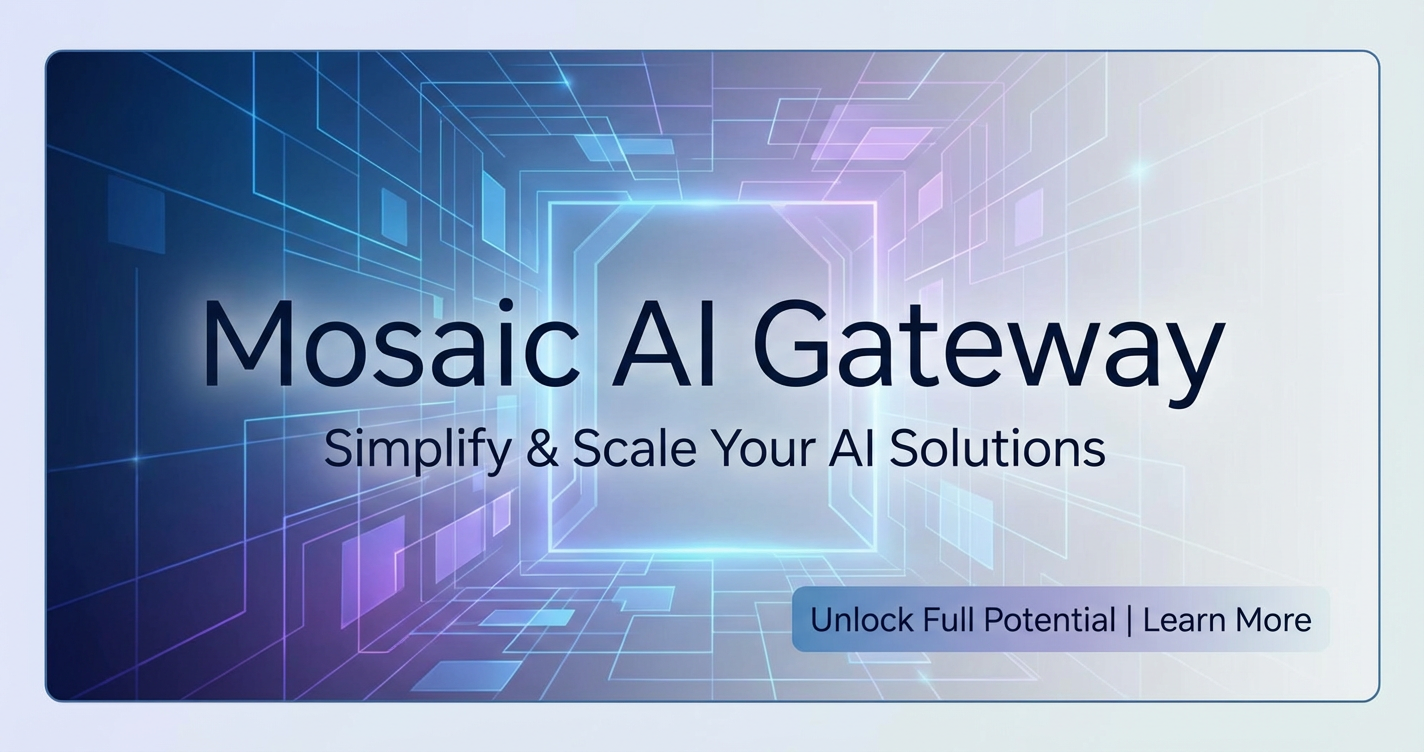 Mosaic AI Gateway

Simplify & Scale Your AI Solutions

Unlock Full Potential | Learn More